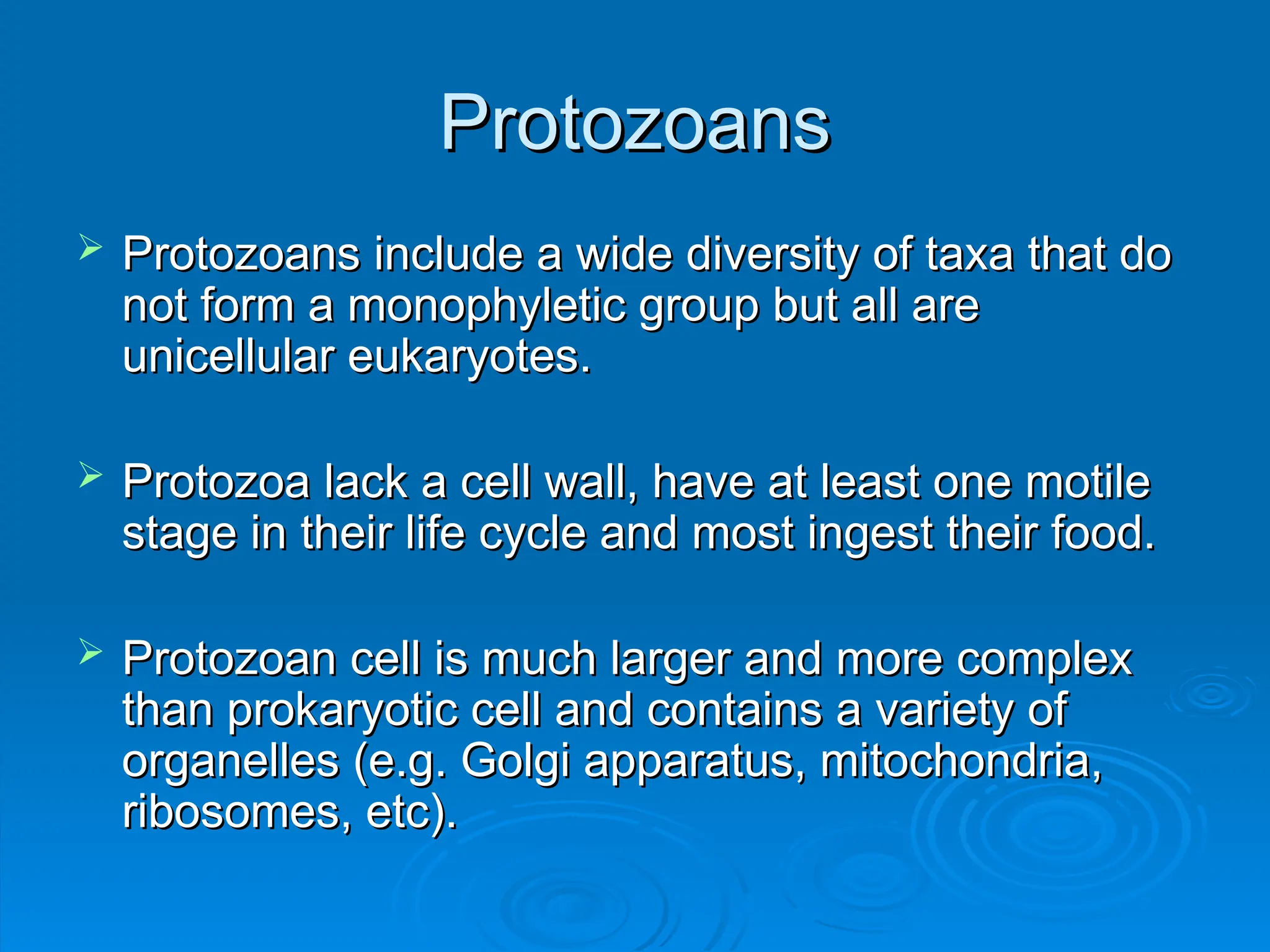 Protozoans

➢ Protozoans include a wide diversity of taxa that do not form a monophyletic group but all are unicellular eukaryotes.

➢ Protozoa lack a cell wall, have at least one motile stage in their life cycle and most ingest their food.

➢ Protozoan cell is much larger and more complex than prokaryotic cell and contains a variety of organelles (e.g. Golgi apparatus, mitochondria, ribosomes, etc).